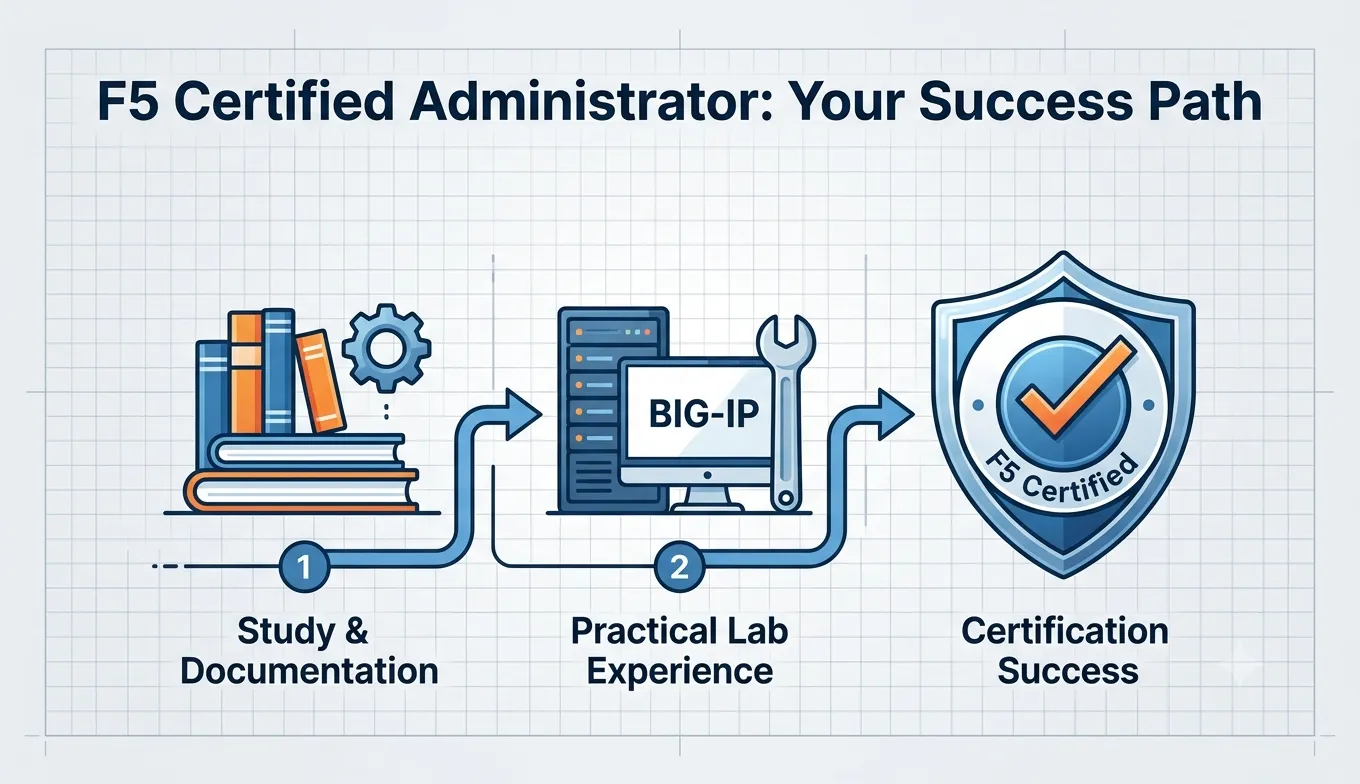 F5 Certified Administrator: Your Success Path

BIG-IP

F5 Certified

1

Study & Documentation

2

Practical Lab Experience

Certification Success